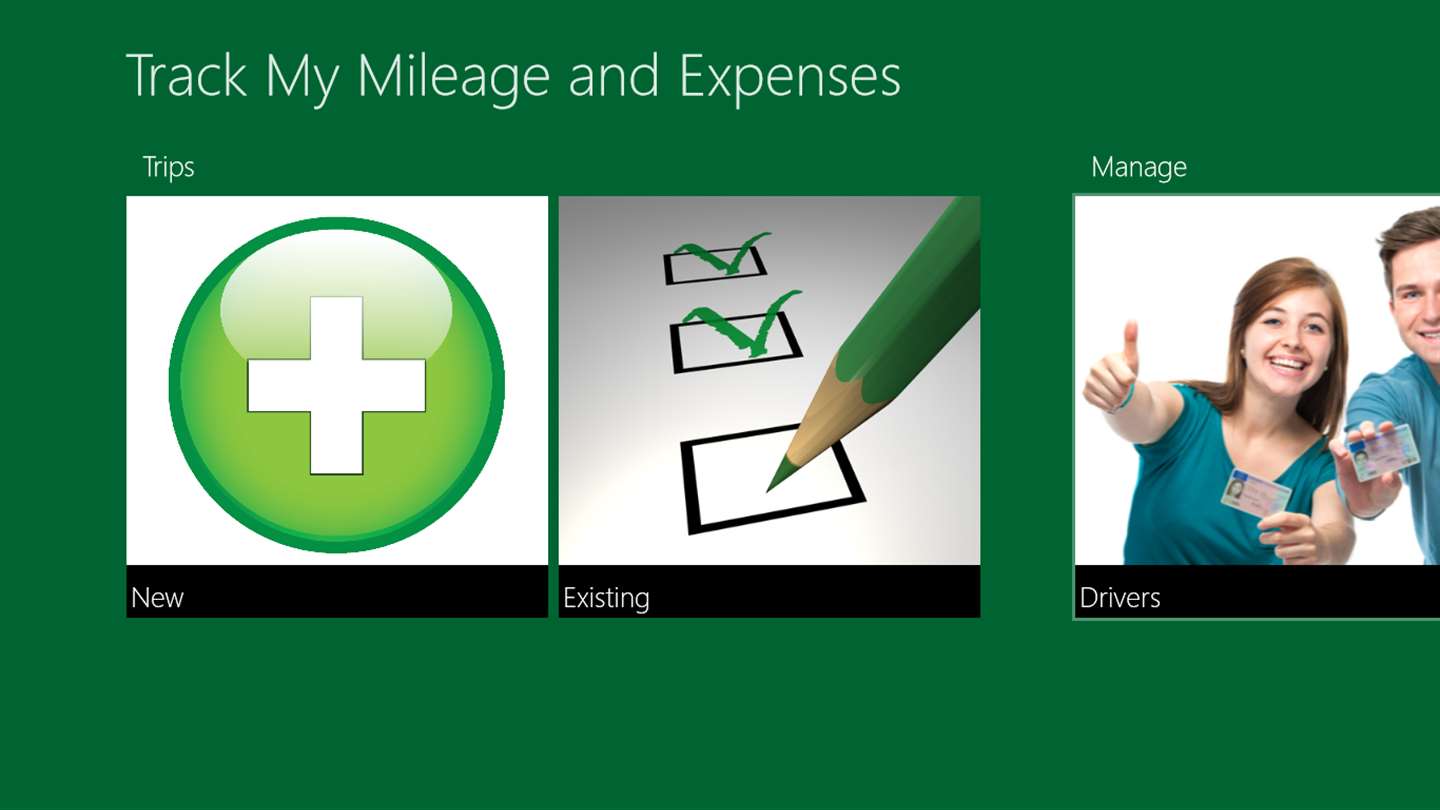 Track My Mileage and Expenses

Trips

New

Existing

Manage

Drivers